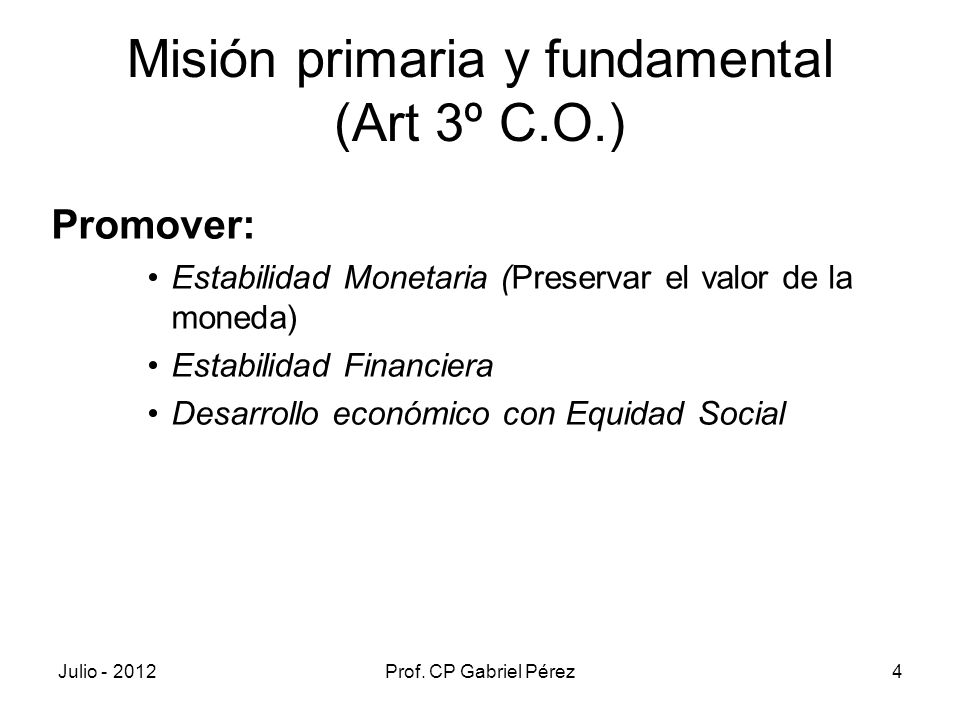 Misión primaria y fundamental (Art 3º C.O.)

Promover:

• Estabilidad Monetaria (Preservar el valor de la moneda)
• Estabilidad Financiera
• Desarrollo económico con Equidad Social

Julio - 2012
Prof. CP Gabriel Pérez
4